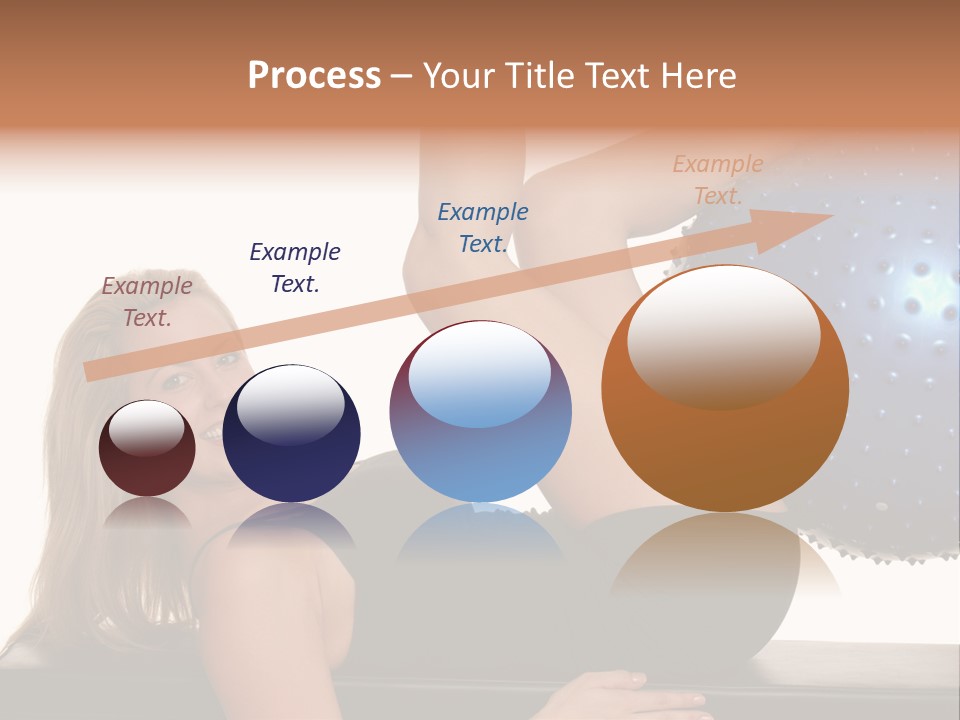 Process – Your Title Text Here

Example Text.

Example Text.

Example Text.

Example Text.